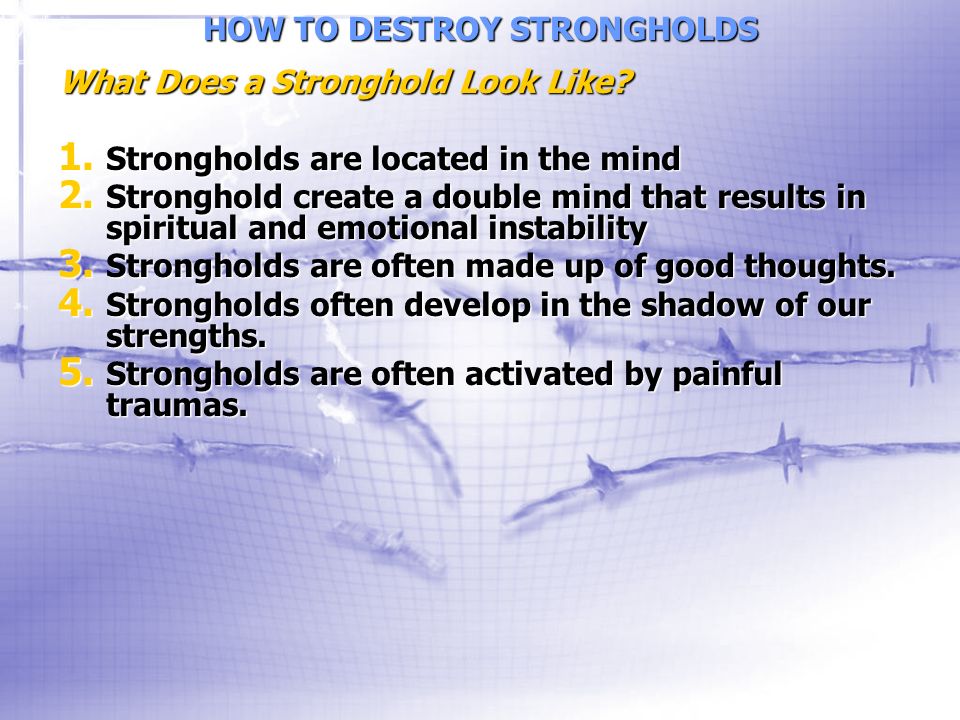 HOW TO DESTROY STRONGHOLDS

What Does a Stronghold Look Like?

1. Strongholds are located in the mind
2. Stronghold create a double mind that results in spiritual and emotional instability
3. Strongholds are often made up of good thoughts.
4. Strongholds often develop in the shadow of our strengths.
5. Strongholds are often activated by painful traumas.